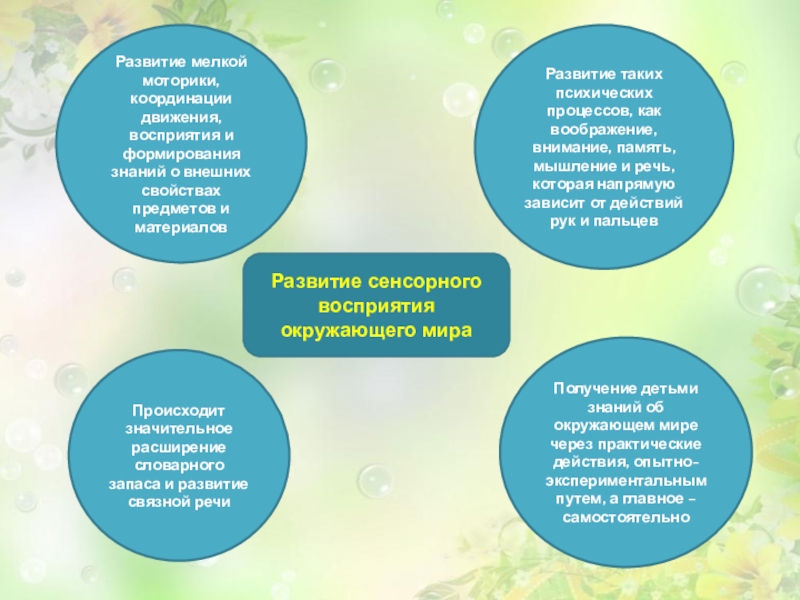 Развитие мелкой моторики, координации движения, восприятия и формирования знаний о внешних свойствах предметов и материалов

Развитие таких психических процессов, как воображение, внимание, память, мышление и речь, которая напрямую зависит от действий рук и пальцев

Развитие сенсорного восприятия окружающего мира

Происходит значительное расширение словарного запаса и развитие связной речи

Получение детьми знаний об окружающем мире через практические действия, опытно-экспериментальным путем, а главное – самостоятельно